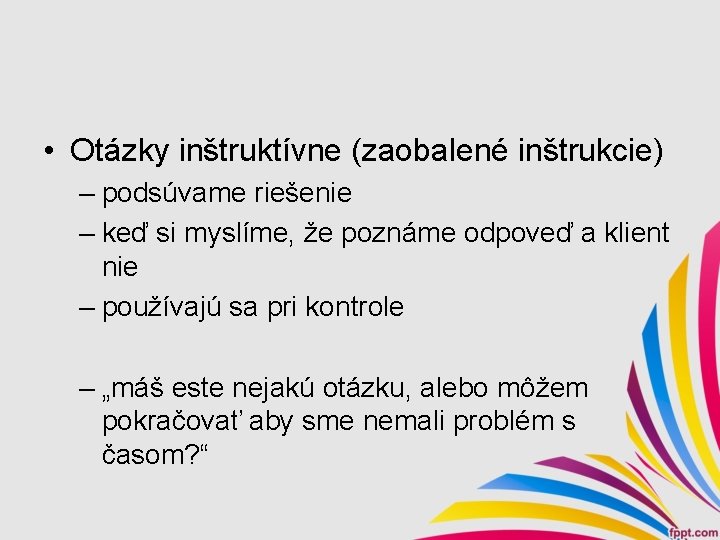 • Otázky inštruktívne (zaobalené inštrukcie)
– podsúvame riešenie
– keď si myslíme, že poznáme odpoveď a klient nie
– používajú sa pri kontrole

– „máš este nejakú otázku, alebo môžem pokračovať aby sme nemali problém s časom?“

fppt.com